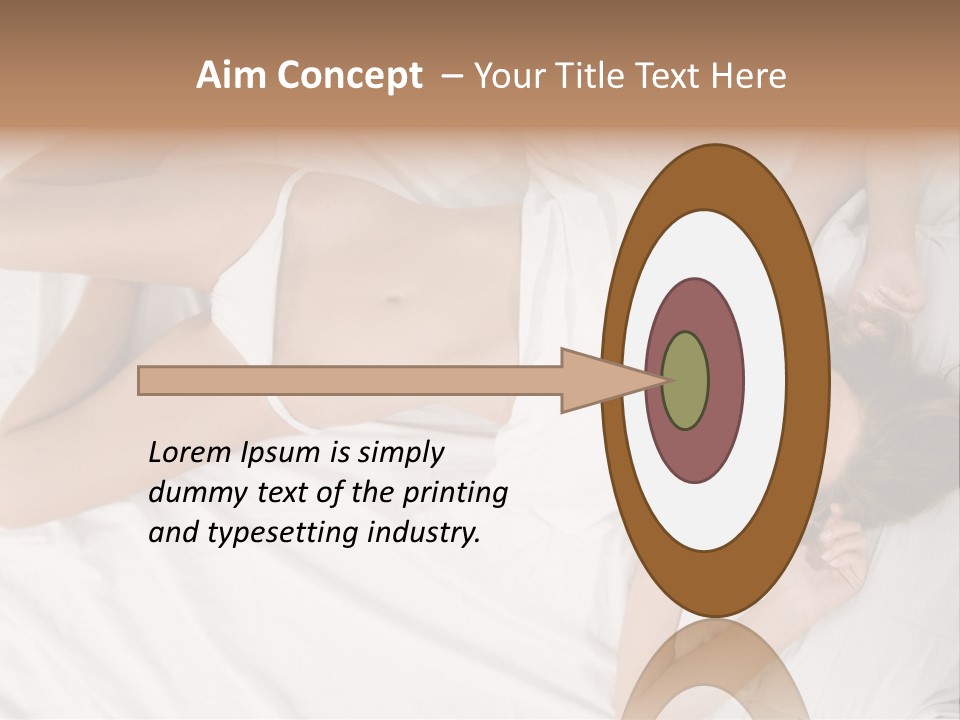 Aim Concept – Your Title Text Here

Lorem Ipsum is simply dummy text of the printing and typesetting industry.